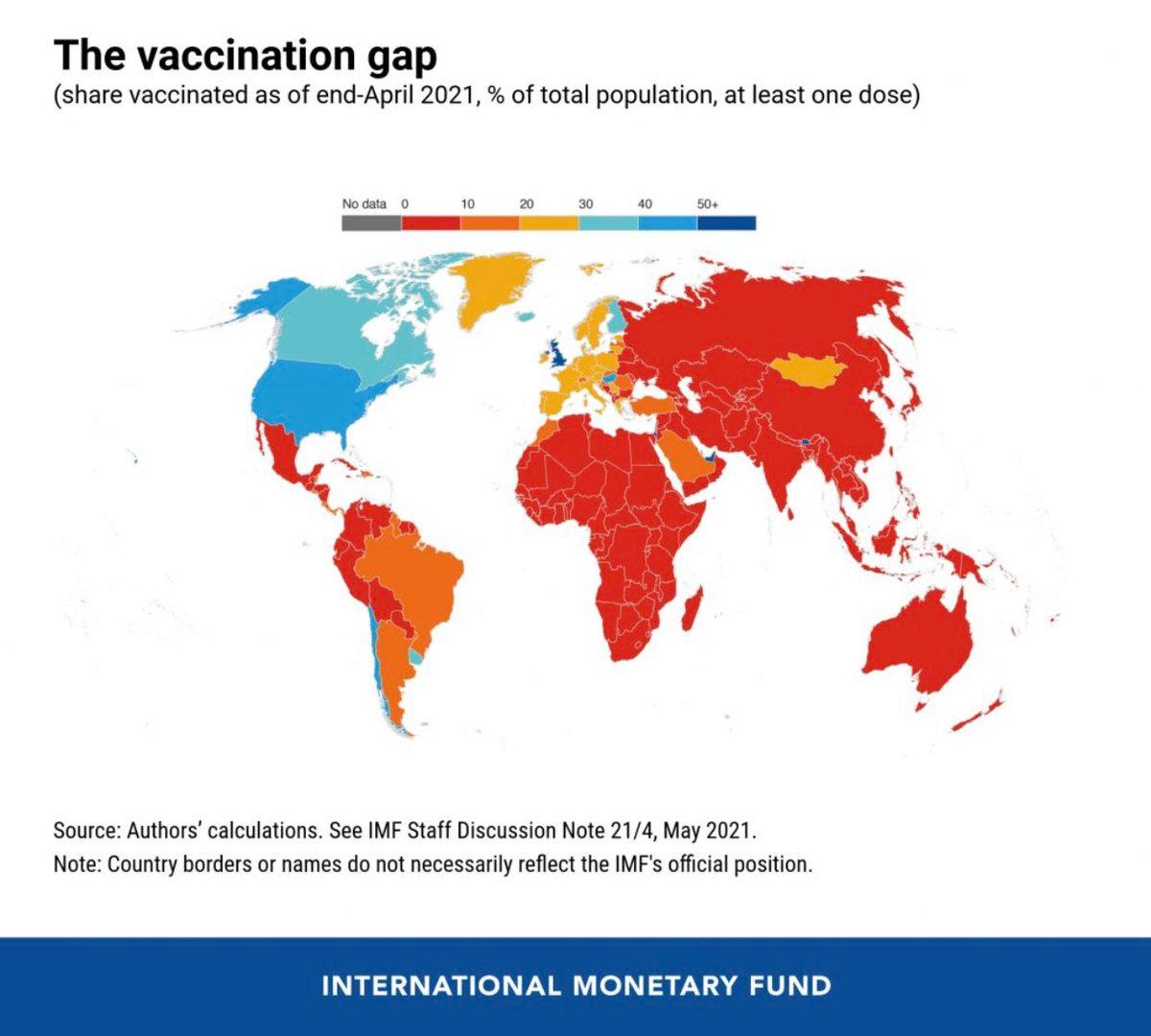 The vaccination gap
(share vaccinated as of end-April 2021, % of total population, at least one dose)

No data 0 10 20 30 40 50+

Source: Authors' calculations. See IMF Staff Discussion Note 21/4, May 2021.
Note: Country borders or names do not necessarily reflect the IMF's official position.

INTERNATIONAL MONETARY FUND